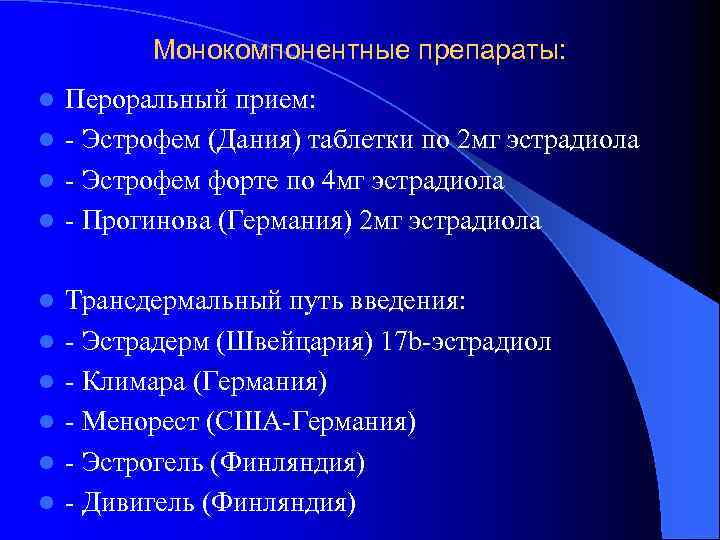 Монокомпонентные препараты:

Пероральный прием:
- Эстрофем (Дания) таблетки по 2мг эстрадиола
- Эстрофем форте по 4мг эстрадиола
- Прогинова (Германия) 2мг эстрадиола

Трансдермальный путь введения:
- Эстрадерм (Швейцария) 17b-эстрадиол
- Климара (Германия)
- Менорест (США-Германия)
- Эстрогель (Финляндия)
- Дивигель (Финляндия)